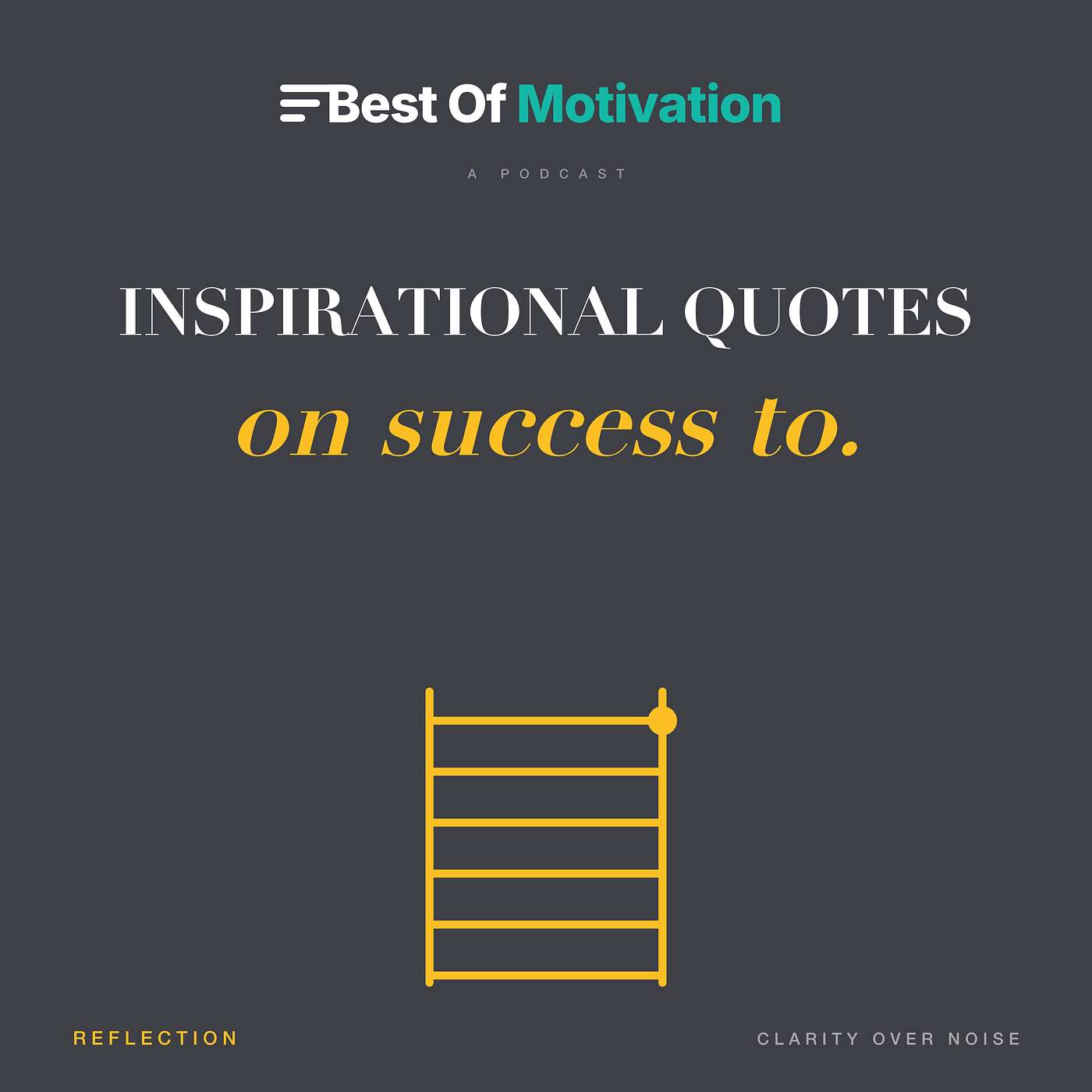 Best Of Motivation

A PODCAST

INSPIRATIONAL QUOTES

on success to.

REFLECTION

CLARITY OVER NOISE